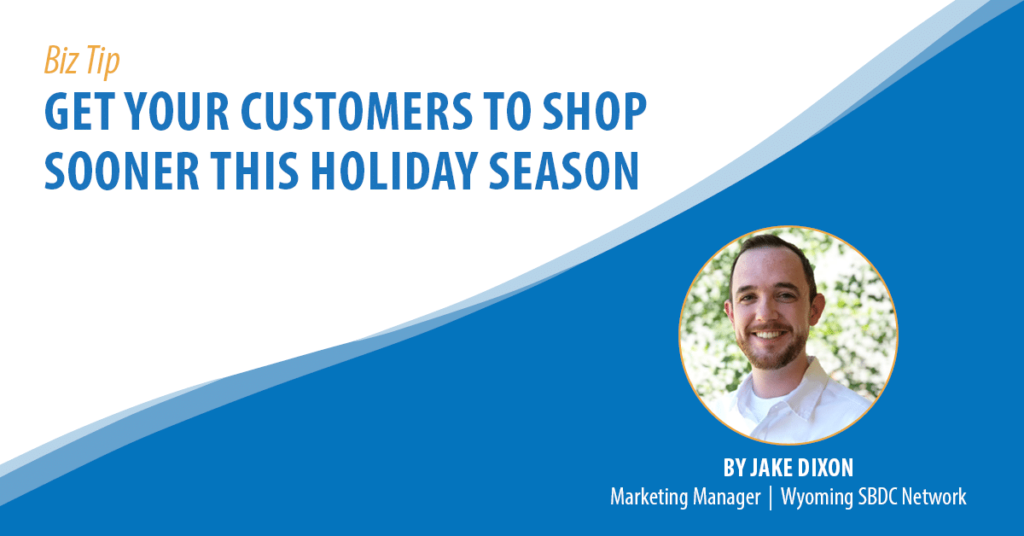 Biz Tip

GET YOUR CUSTOMERS TO SHOP SOONER THIS HOLIDAY SEASON

BY JAKE DIXON

Marketing Manager | Wyoming SBDC Network